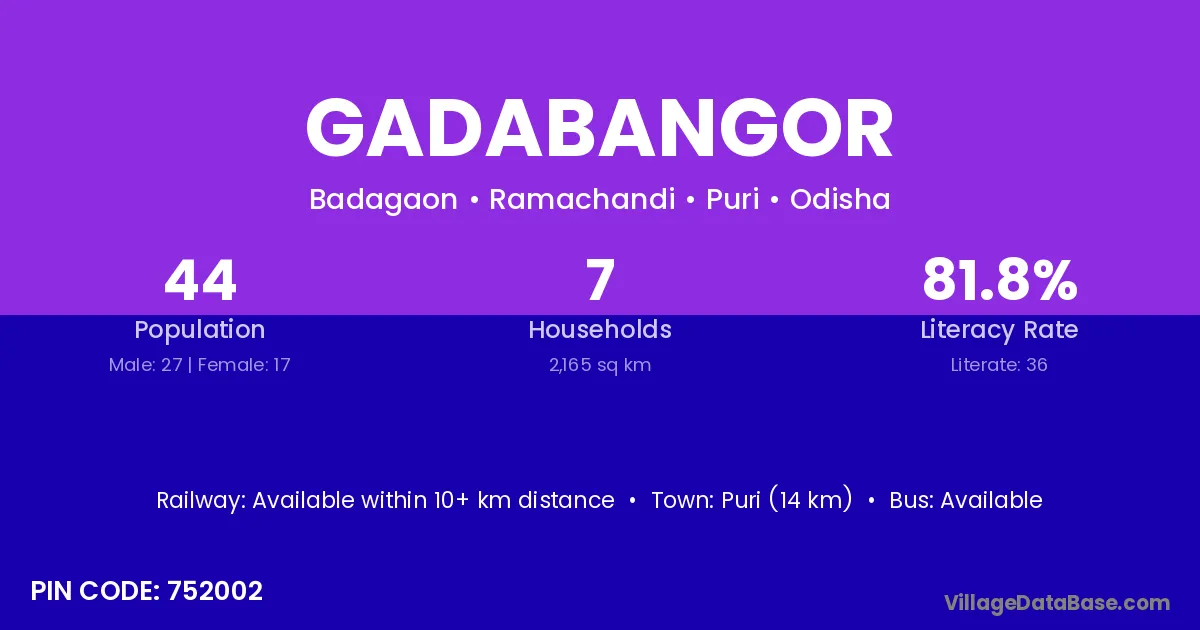 GADABANGOR

Badagaon • Ramachandi • Puri • Odisha

44
Population
Male: 27 | Female: 17

7
Households
2,165 sq km

81.8%
Literacy Rate
Literate: 36

Railway: Available within 10+ km distance • Town: Puri (14 km) • Bus: Available

PIN CODE: 752002

VillageDataBase.com